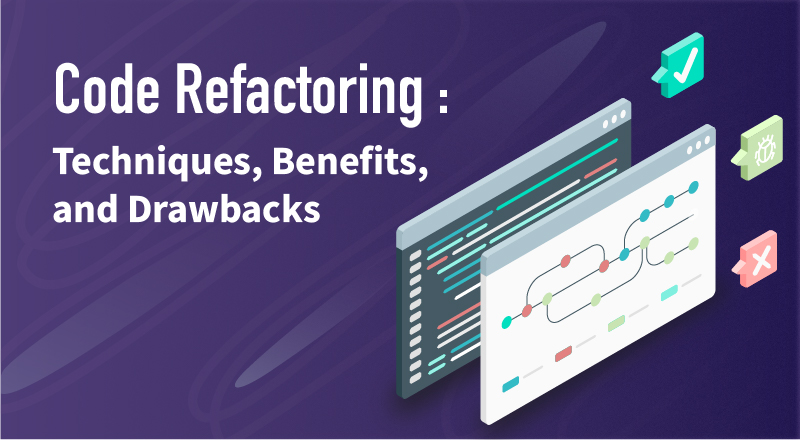 Code Refactoring :
Techniques, Benefits, and Drawbacks